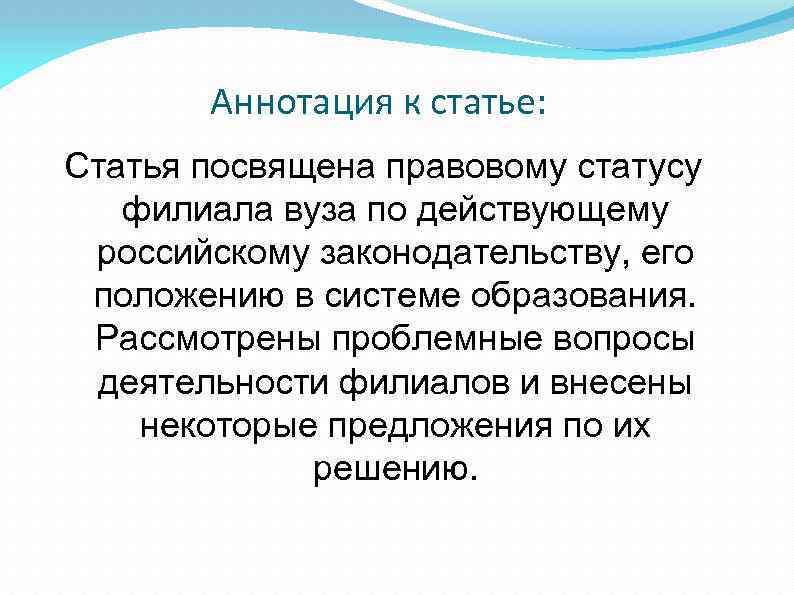 Аннотация к статье:

Статья посвящена правовому статусу филиала вуза по действующему российскому законодательству, его положению в системе образования. Рассмотрены проблемные вопросы деятельности филиалов и внесены некоторые предложения по их решению.